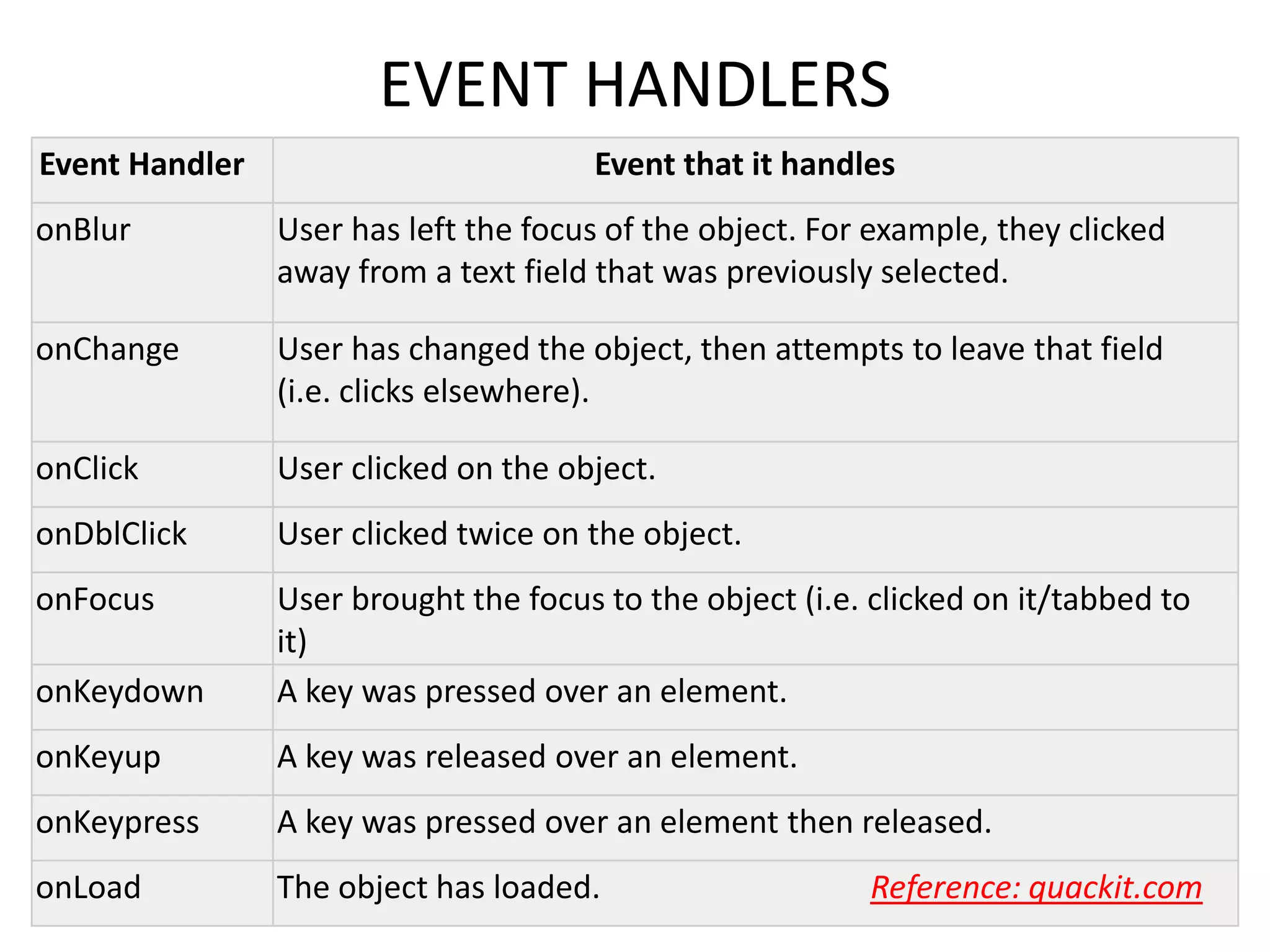 EVENT HANDLERS

| Event Handler | Event that it handles |
|---|---|
| onBlur | User has left the focus of the object. For example, they clicked away from a text field that was previously selected. |
| onChange | User has changed the object, then attempts to leave that field (i.e. clicks elsewhere). |
| onClick | User clicked on the object. |
| onDblClick | User clicked twice on the object. |
| onFocus | User brought the focus to the object (i.e. clicked on it/tabbed to it) |
| onKeydown | A key was pressed over an element. |
| onKeyup | A key was released over an element. |
| onKeypress | A key was pressed over an element then released. |
| onLoad | The object has loaded. Reference: quackit.com |